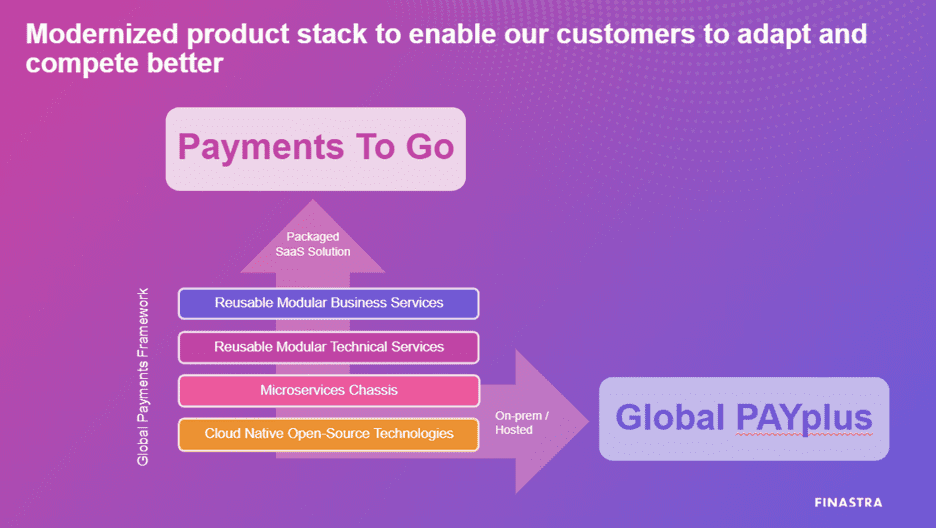 Modernized product stack to enable our customers to adapt and compete better

Payments To Go

Packaged SaaS Solution

Global Payments Framework

Reusable Modular Business Services

Reusable Modular Technical Services

Microservices Chassis

Cloud Native Open-Source Technologies

On-prem / Hosted

Global PAYplus

FINASTRA